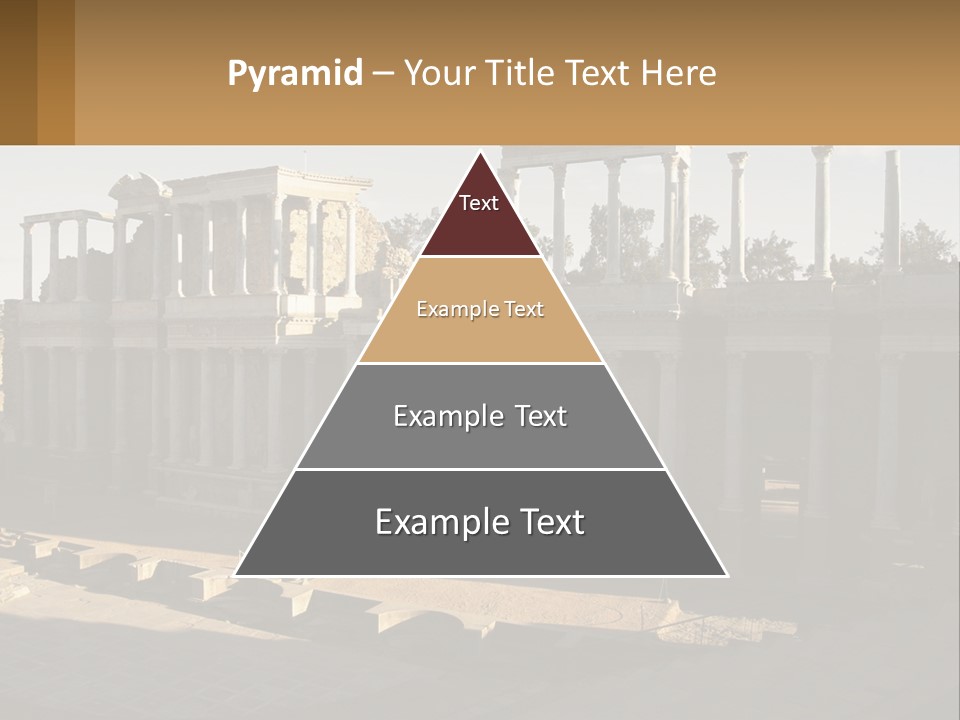 Pyramid – Your Title Text Here

Text

Example Text

Example Text

Example Text